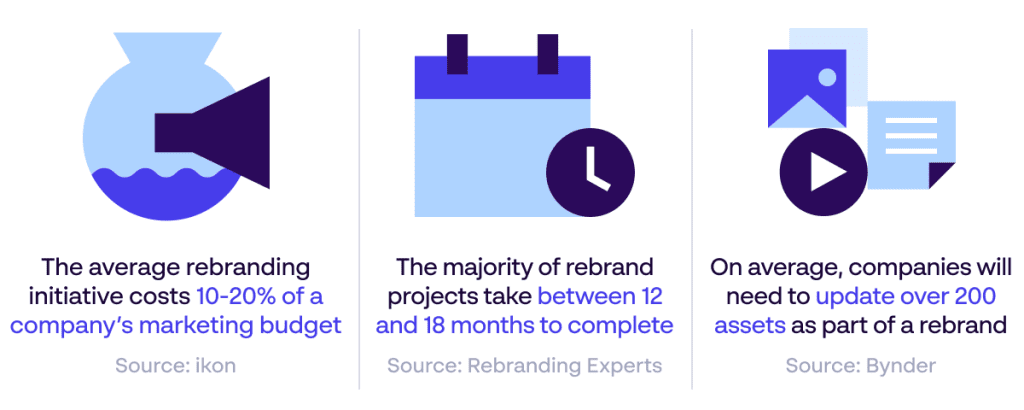 The average rebranding initiative costs 10-20% of a company's marketing budget

Source: ikon

The majority of rebrand projects take between 12 and 18 months to complete

Source: Rebranding Experts

On average, companies will need to update over 200 assets as part of a rebrand

Source: Bynder